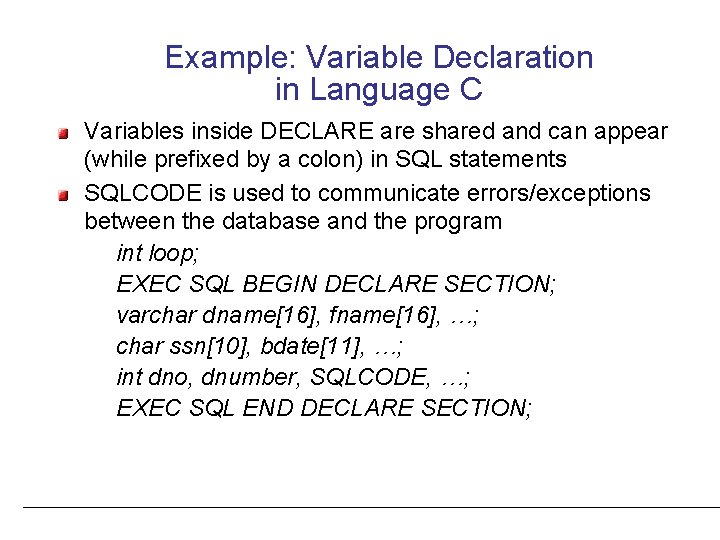 Example: Variable Declaration in Language C

Variables inside DECLARE are shared and can appear (while prefixed by a colon) in SQL statements

SQLCODE is used to communicate errors/exceptions between the database and the program

int loop;
EXEC SQL BEGIN DECLARE SECTION;
varchar dname[16], fname[16], …;
char ssn[10], bdate[11], …;
int dno, dnumber, SQLCODE, …;
EXEC SQL END DECLARE SECTION;